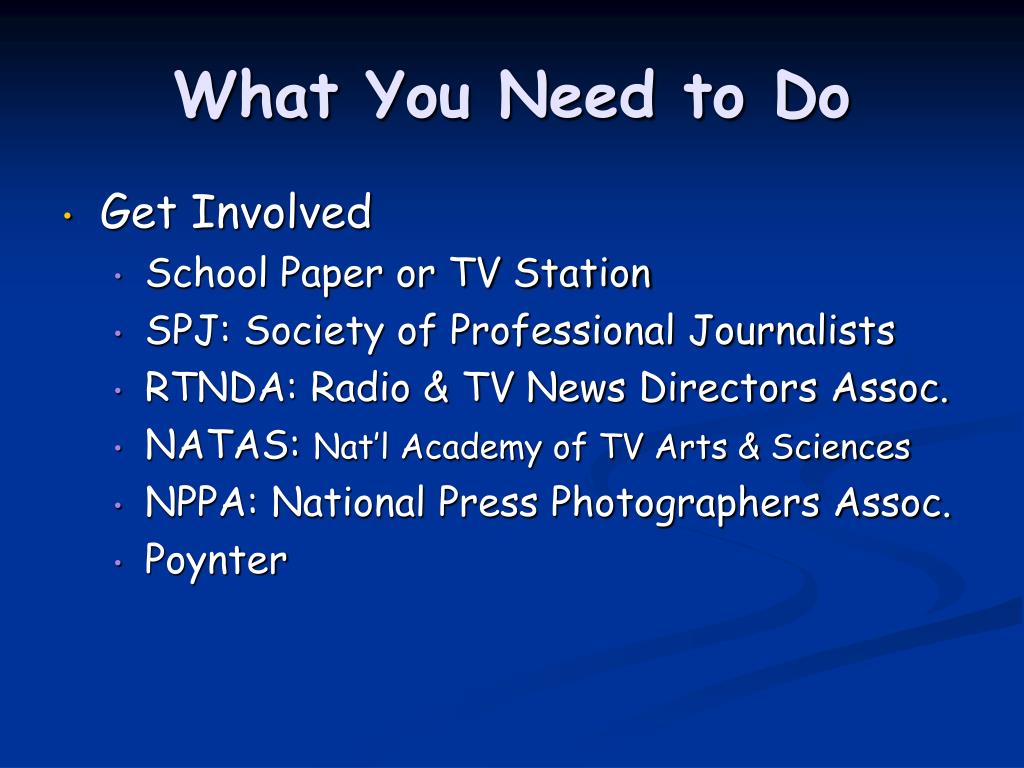 What You Need to Do

• Get Involved
  • School Paper or TV Station
  • SPJ: Society of Professional Journalists
  • RTNDA: Radio & TV News Directors Assoc.
  • NATAS: Nat'l Academy of TV Arts & Sciences
  • NPPA: National Press Photographers Assoc.
  • Poynter